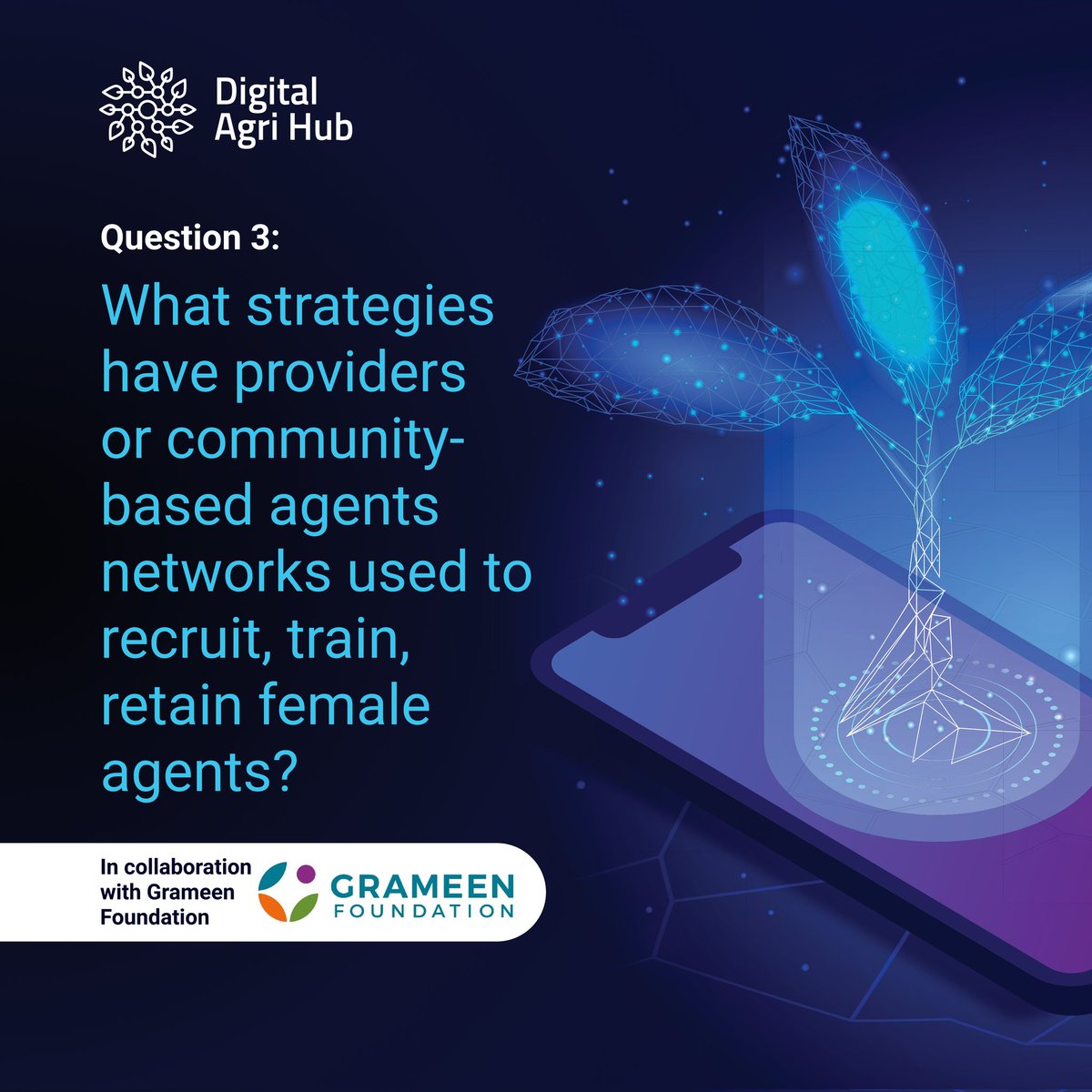 Digital Agri Hub

Question 3:

What strategies have providers or community-based agents networks used to recruit, train, retain female agents?

In collaboration with Grameen Foundation

GRAMEEN FOUNDATION